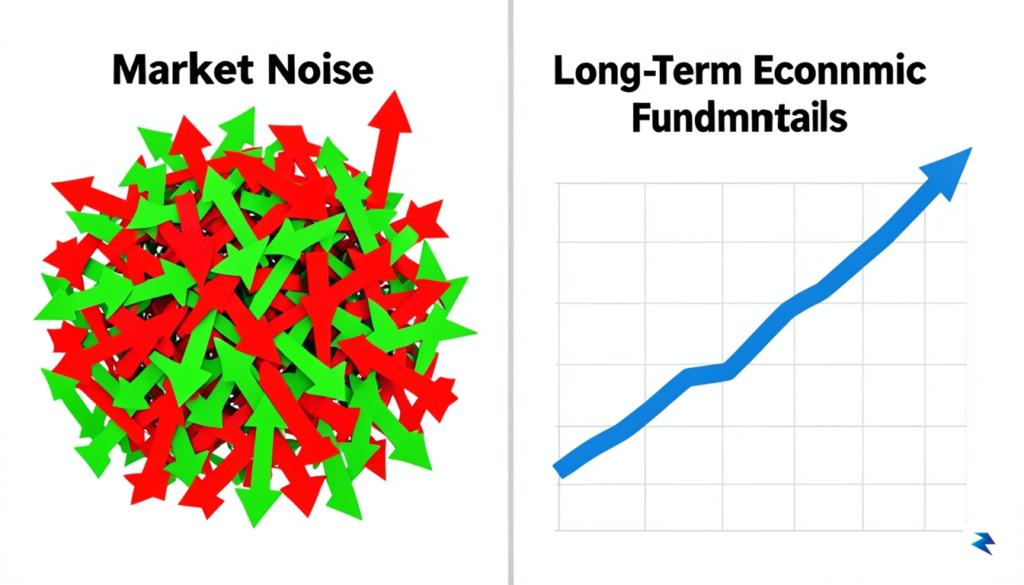 Market Noise

Long-Term Econnmic Fundmntails